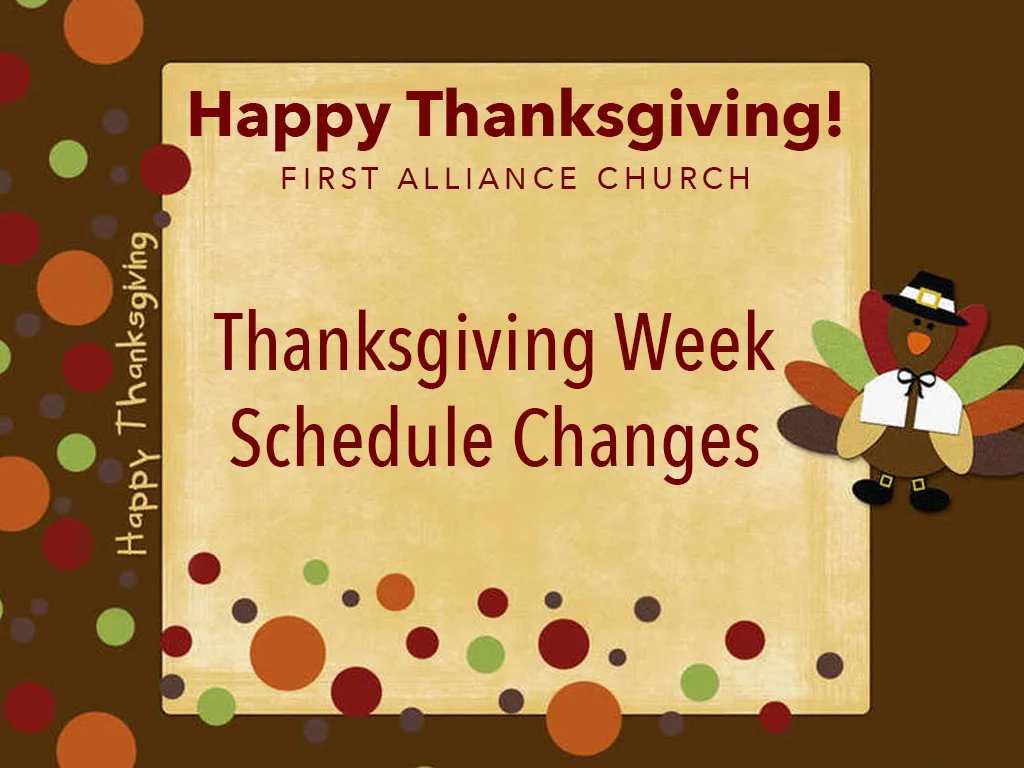 Happy Thanksgiving

Happy Thanksgiving!
FIRST ALLIANCE CHURCH

Thanksgiving Week Schedule Changes